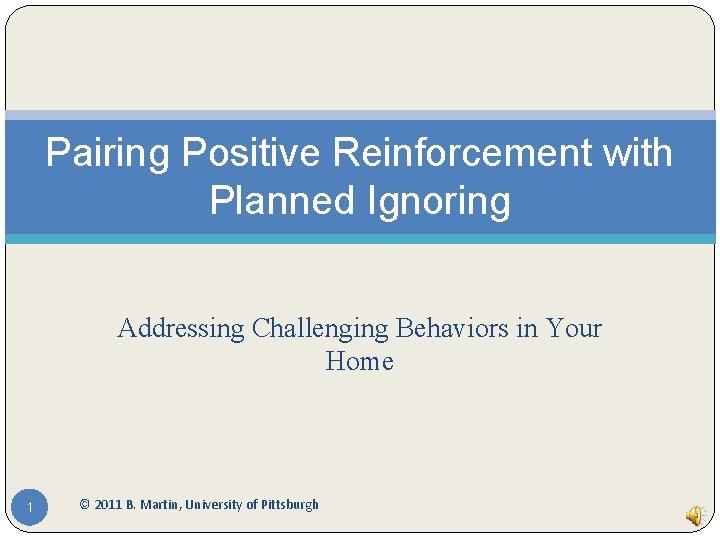 Pairing Positive Reinforcement with Planned Ignoring

Addressing Challenging Behaviors in Your Home

1

© 2011 B. Martin, University of Pittsburgh